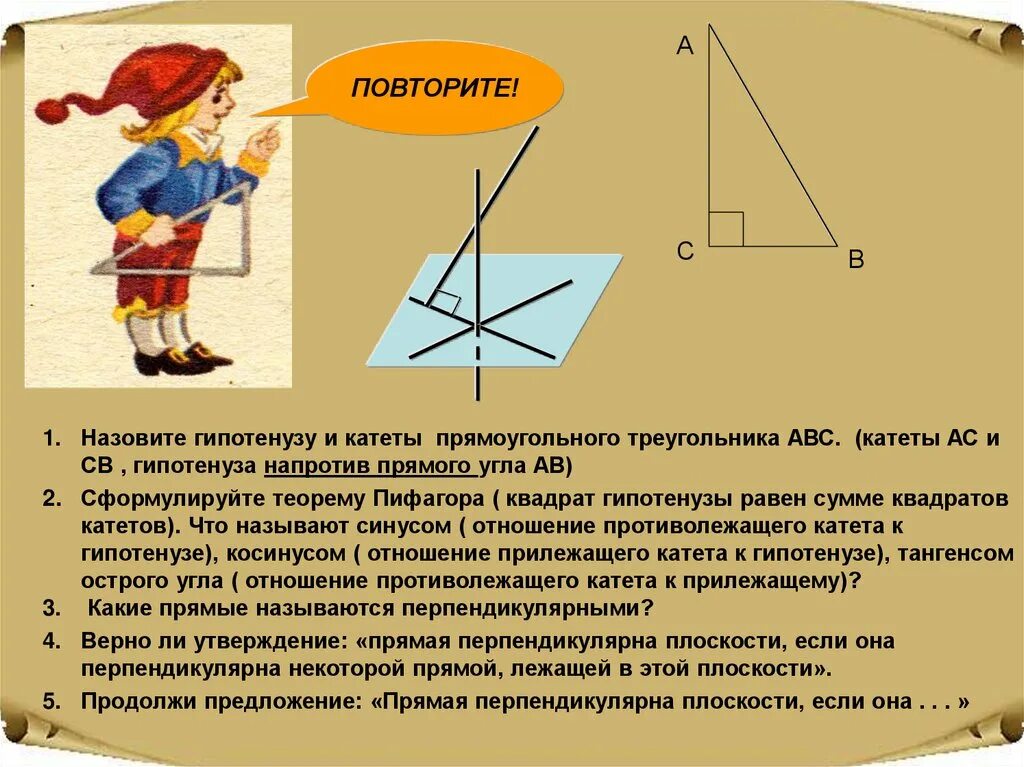 ПОВТОРИТЕ!

A

C

B

1. Назовите гипотенузу и катеты прямоугольного треугольника АВС. (катеты АС и СВ , гипотенуза напротив прямого угла АВ)

2. Сформулируйте теорему Пифагора ( квадрат гипотенузы равен сумме квадратов катетов). Что называют синусом ( отношение противолежащего катета к гипотенузе), косинусом ( отношение прилежащего катета к гипотенузе), тангенсом острого угла ( отношение противолежащего катета к прилежащему)?

3. Какие прямые называются перпендикулярными?

4. Верно ли утверждение: «прямая перпендикулярна плоскости, если она перпендикулярна некоторой прямой, лежащей в этой плоскости».

5. Продолжи предложение: «Прямая перпендикулярна плоскости, если она . . . »